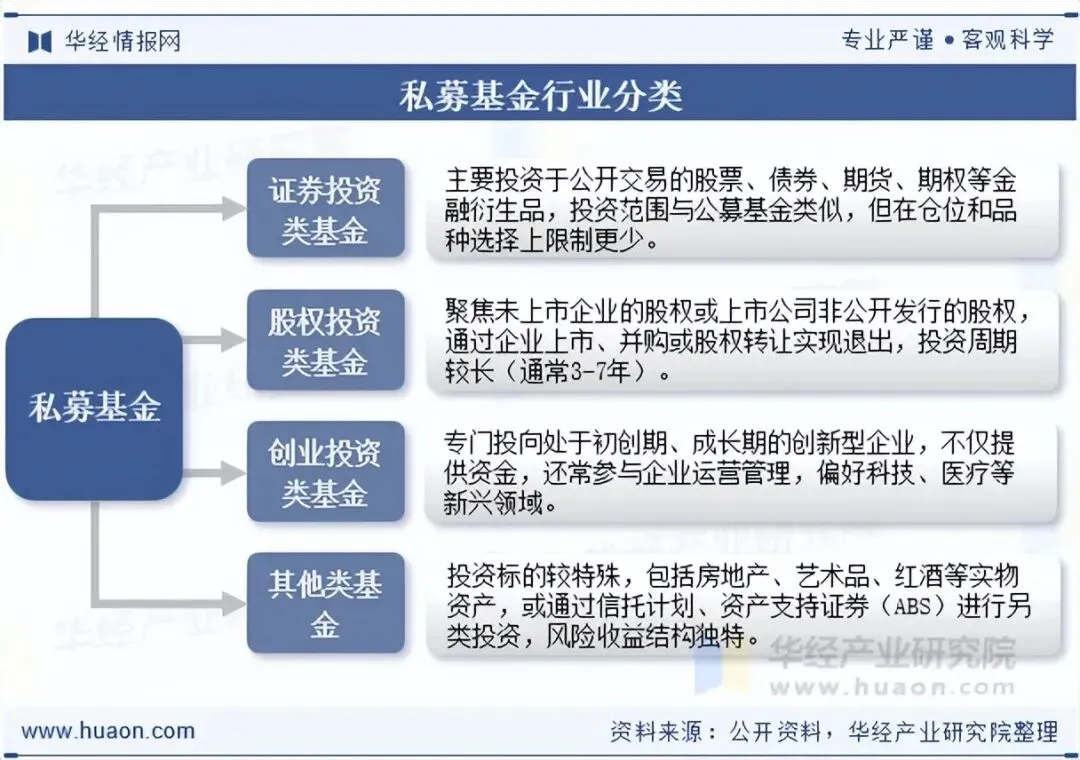 华经情报网

专业严谨 • 客观科学

私募基金行业分类

私募基金

证券投资类基金

主要投资于公开交易的股票、债券、期货、期权等金融衍生品，投资范围与公募基金类似，但在仓位和品种选择上限制更少。

股权投资类基金

聚焦未上市企业的股权或上市公司非公开发行的股权，通过企业上市、并购或股权转让实现退出，投资周期较长（通常3-7年）。

创业投资类基金

专门投向处于初创期、成长期的创新型企业，不仅提供资金，还常参与企业运营管理，偏好科技、医疗等新兴领域。

其他类基金

投资标的较特殊，包括房地产、艺术品、红酒等实物资产，或通过信托计划、资产支持证券（ABS）进行另类投资，风险收益结构独特。

华经产业研究院
www.huaon.com

www.huaon.com

资料来源：公开资料，华经产业研究院整理